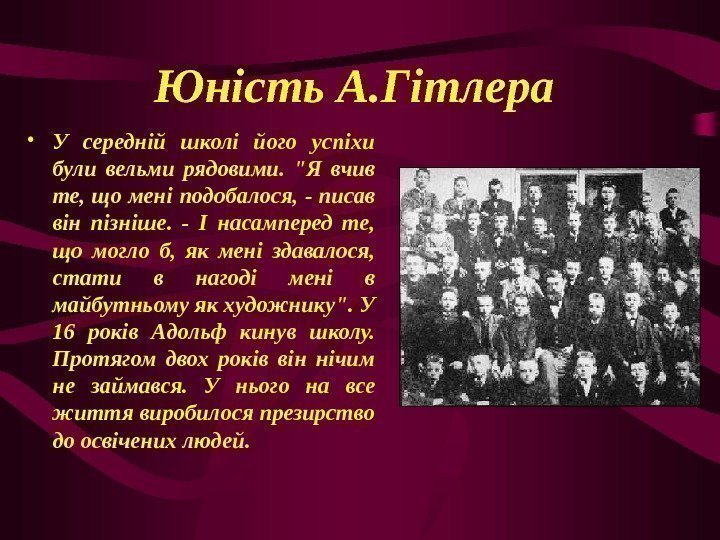 Юність А.Гітлера

• У середній школі його успіхи були вельми рядовими. "Я вчив те, що мені подобалося, - писав він пізніше. - І насамперед те, що могло б, як мені здавалося, стати в нагоді мені в майбутньому як художнику". У 16 років Адольф кинув школу. Протягом двох років він нічим не займався. У нього на все життя виробилося презирство до освічених людей.